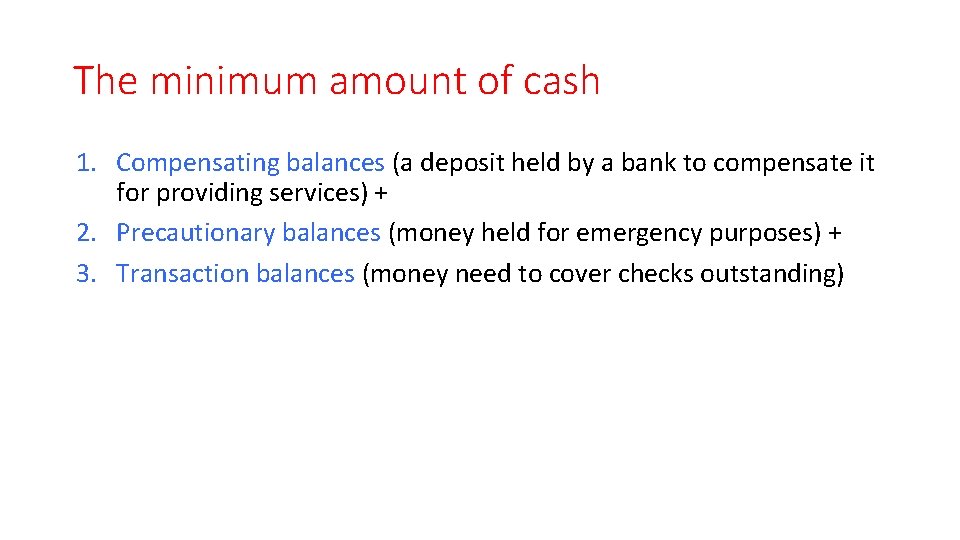 The minimum amount of cash

1. Compensating balances (a deposit held by a bank to compensate it for providing services) +
2. Precautionary balances (money held for emergency purposes) +
3. Transaction balances (money need to cover checks outstanding)